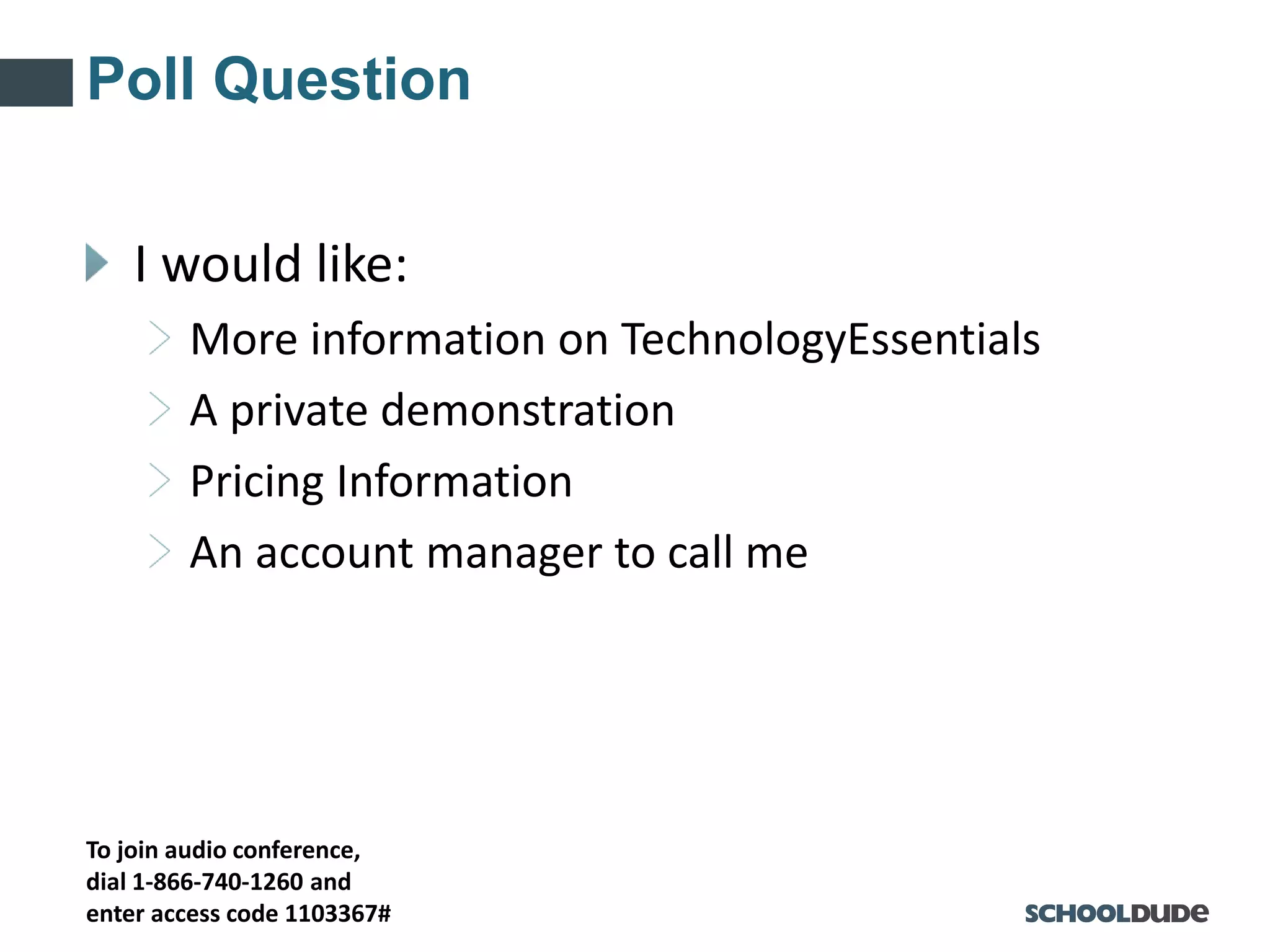 Poll Question

I would like:

More information on TechnologyEssentials

A private demonstration

Pricing Information

An account manager to call me

To join audio conference, dial 1-866-740-1260 and enter access code 1103367#

SCHOOLDUDE